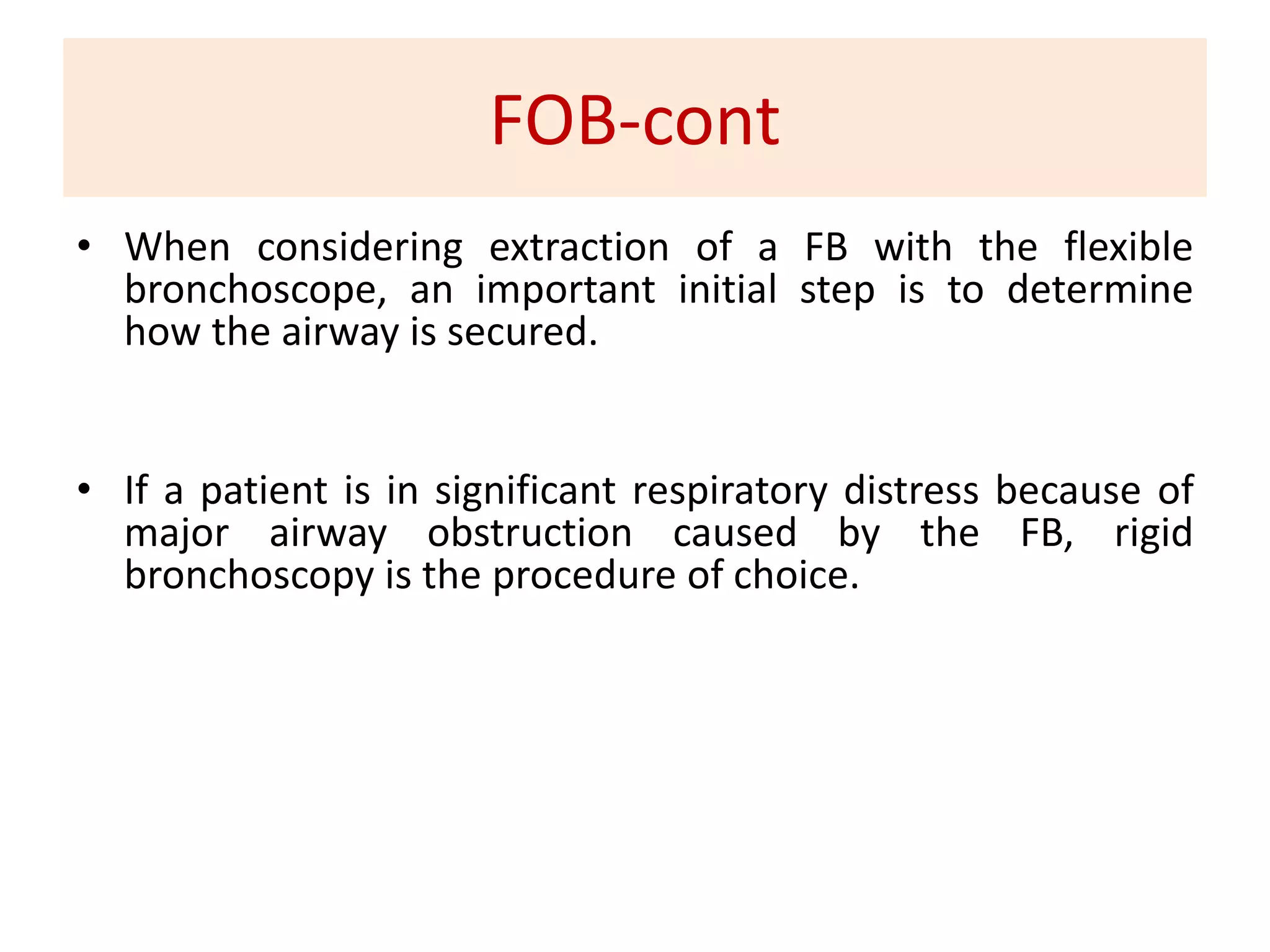 FOB-cont

• When considering extraction of a FB with the flexible bronchoscope, an important initial step is to determine how the airway is secured.

• If a patient is in significant respiratory distress because of major airway obstruction caused by the FB, rigid bronchoscopy is the procedure of choice.